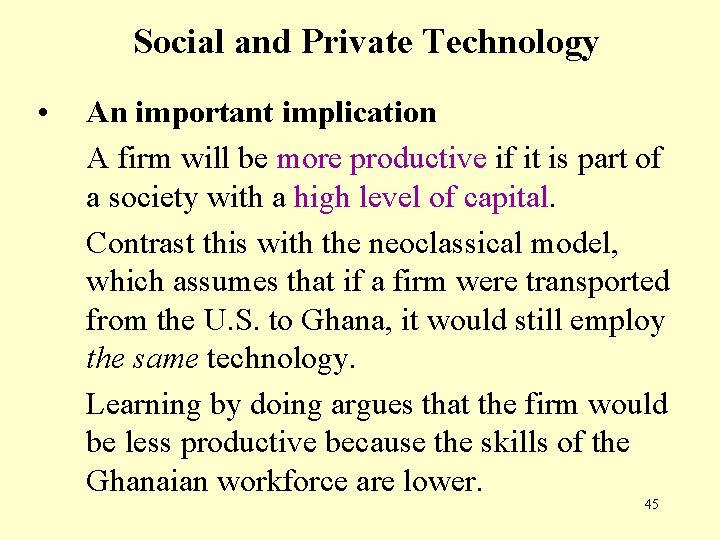 Social and Private Technology

• An important implication

A firm will be more productive if it is part of a society with a high level of capital.

Contrast this with the neoclassical model, which assumes that if a firm were transported from the U.S. to Ghana, it would still employ the same technology.

Learning by doing argues that the firm would be less productive because the skills of the Ghanaian workforce are lower.

45